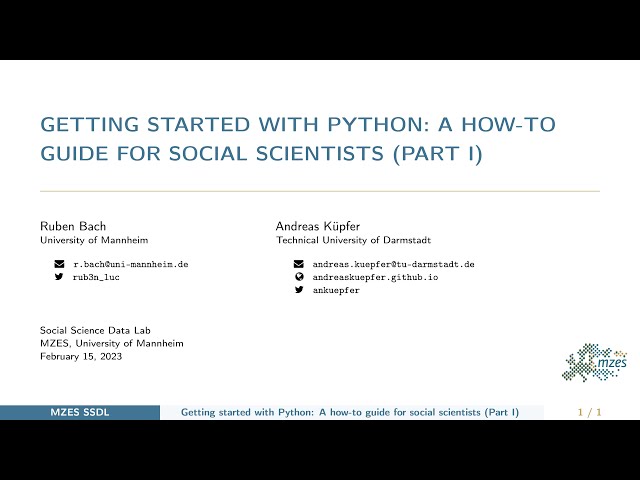 GETTING STARTED WITH PYTHON: A HOW-TO GUIDE FOR SOCIAL SCIENTISTS (PART I)

Ruben Bach
University of Mannheim

r.bach@uni-mannheim.de
rub3n_luc

Andreas Küpfer
Technical University of Darmstadt

andreas.kuepfer@tu-darmstadt.de
andreaskuepfer.github.io
ankuepfer

Social Science Data Lab
MZES, University of Mannheim
February 15, 2023

mzes

MZES SSDL Getting started with Python: A how-to guide for social scientists (Part I) 1 / 1